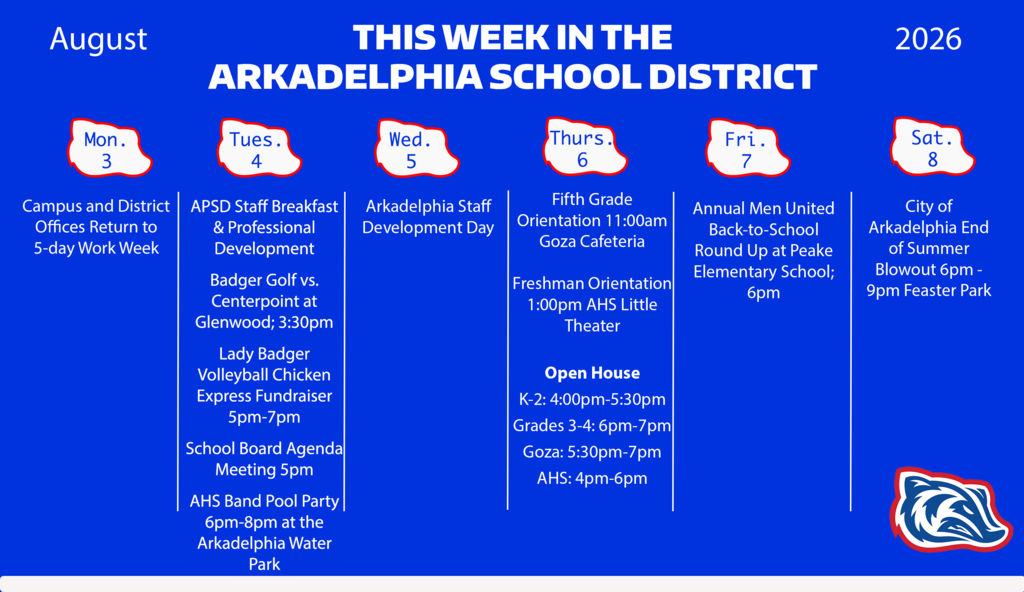 August

THIS WEEK IN THE ARKADELPHIA SCHOOL DISTRICT

2026

Mon. 3

Campus and District Offices Return to 5-day Work Week

Tues. 4

APSD Staff Breakfast & Professional Development

Badger Golf vs. Centerpoint at Glenwood; 3:30pm

Lady Badger Volleyball Chicken Express Fundraiser 5pm-7pm

School Board Agenda Meeting 5pm

AHS Band Pool Party 6pm-8pm at the Arkadelphia Water Park

Wed. 5

Arkadelphia Staff Development Day

Thurs. 6

Fifth Grade Orientation 11:00am Goza Cafeteria

Freshman Orientation 1:00pm AHS Little Theater

Open House

K-2: 4:00pm-5:30pm

Grades 3-4: 6pm-7pm

Goza: 5:30pm-7pm

AHS: 4pm-6pm

Fri. 7

Annual Men United Back-to-School Round Up at Peake Elementary School; 6pm

Sat. 8

City of Arkadelphia End of Summer Blowout 6pm - 9pm Feaster Park